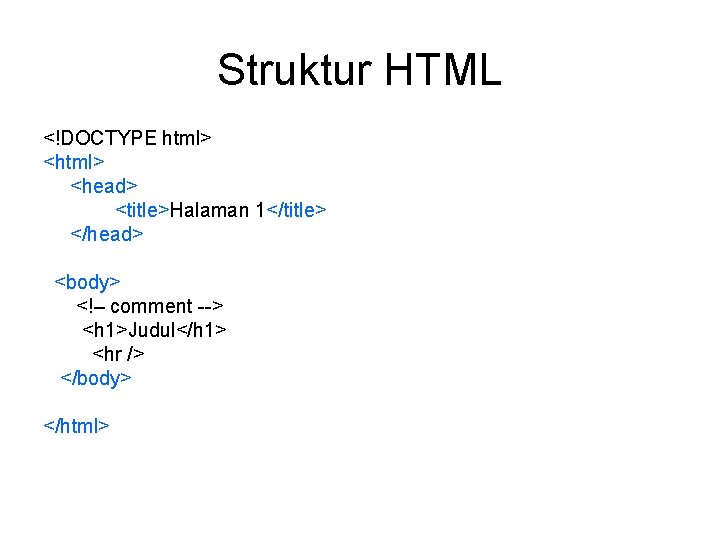 Struktur HTML

<!DOCTYPE html>
<html>
<head>
<title>Halaman 1</title>
</head>

<body>
<!– comment -->
<h1>Judul</h1>
<hr />
</body>

</html>